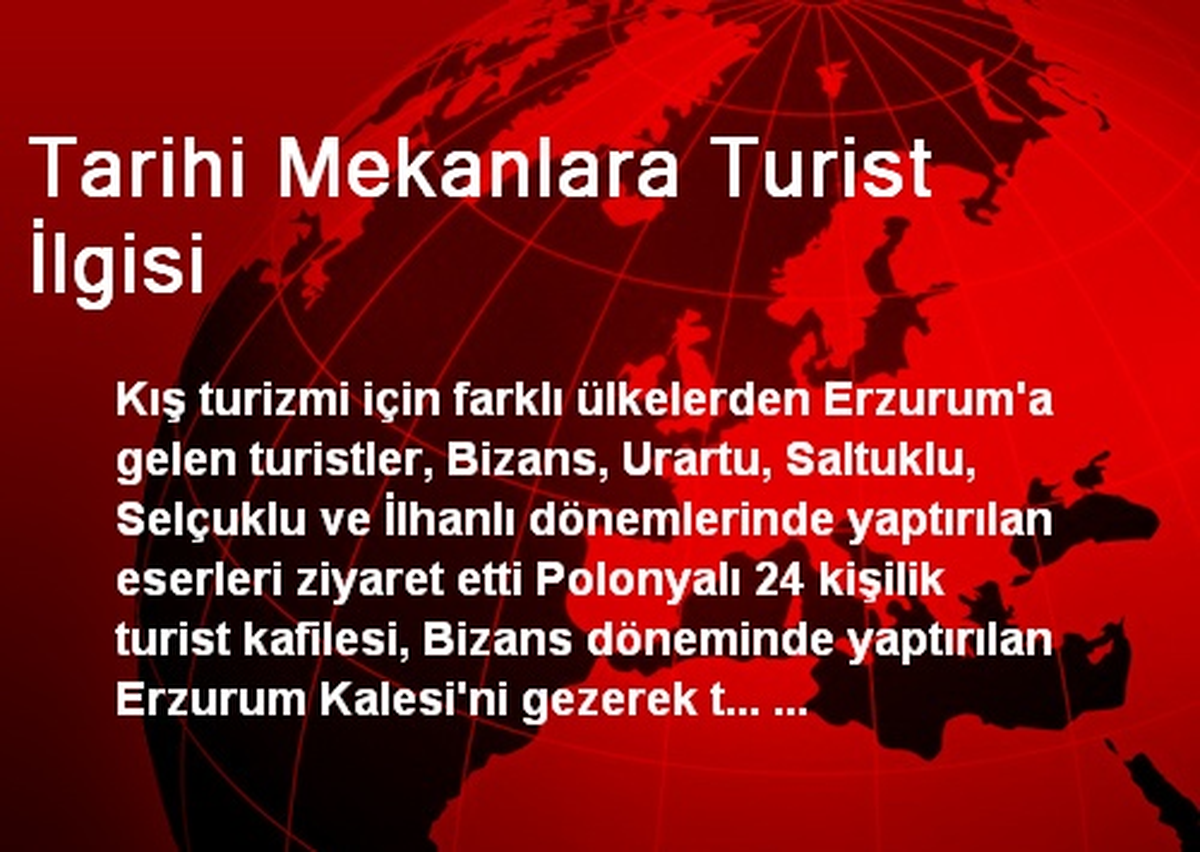 Tarihi Mekanlara Turist İlgisi

Kış turizmi için farklı ülkelerden Erzurum'a gelen turistler, Bizans, Urartu, Saltuklu, Selçuklu ve İlhanlı dönemlerinde yaptırılan eserleri ziyaret etti Polonyalı 24 kişilik turist kafilesi, Bizans döneminde yaptırılan Erzurum Kalesi'ni gezerek t... ...